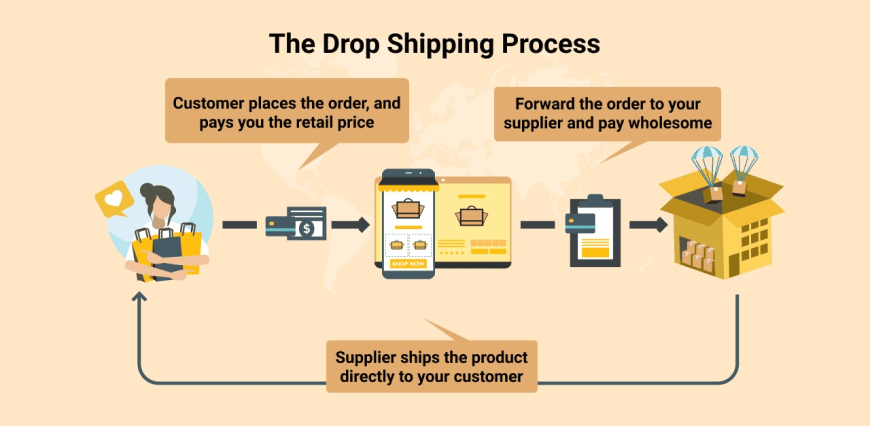 The Drop Shipping Process

Customer places the order, and pays you the retail price

Forward the order to your supplier and pay wholesome

$

SHOP NOW

Supplier ships the product directly to your customer